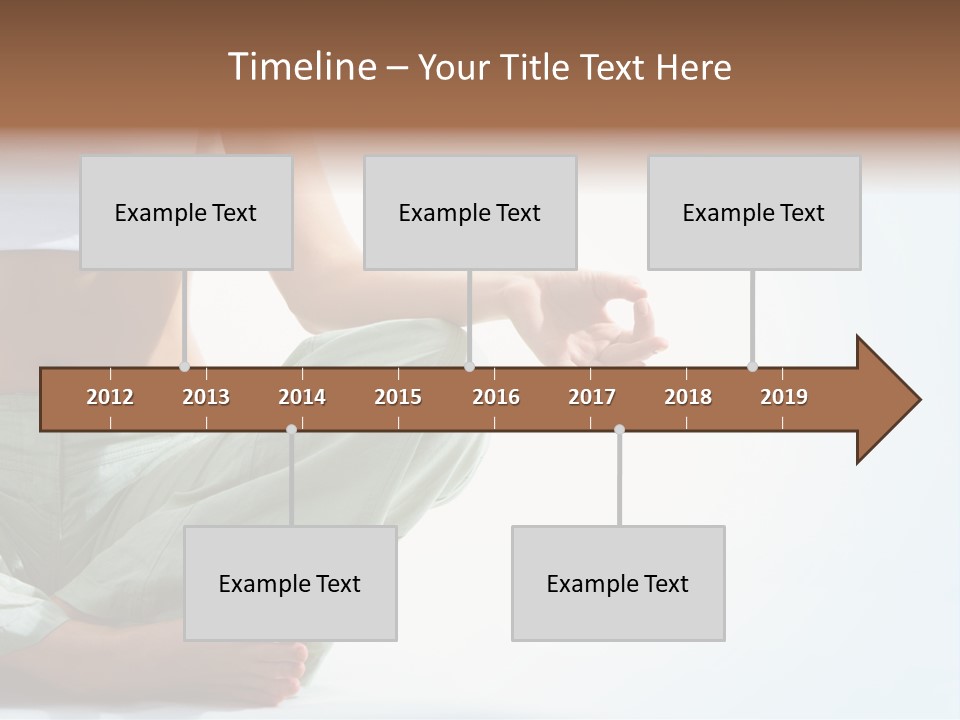 Timeline – Your Title Text Here

Example Text

Example Text

Example Text

2012 2013 2014 2015 2016 2017 2018 2019

Example Text

Example Text